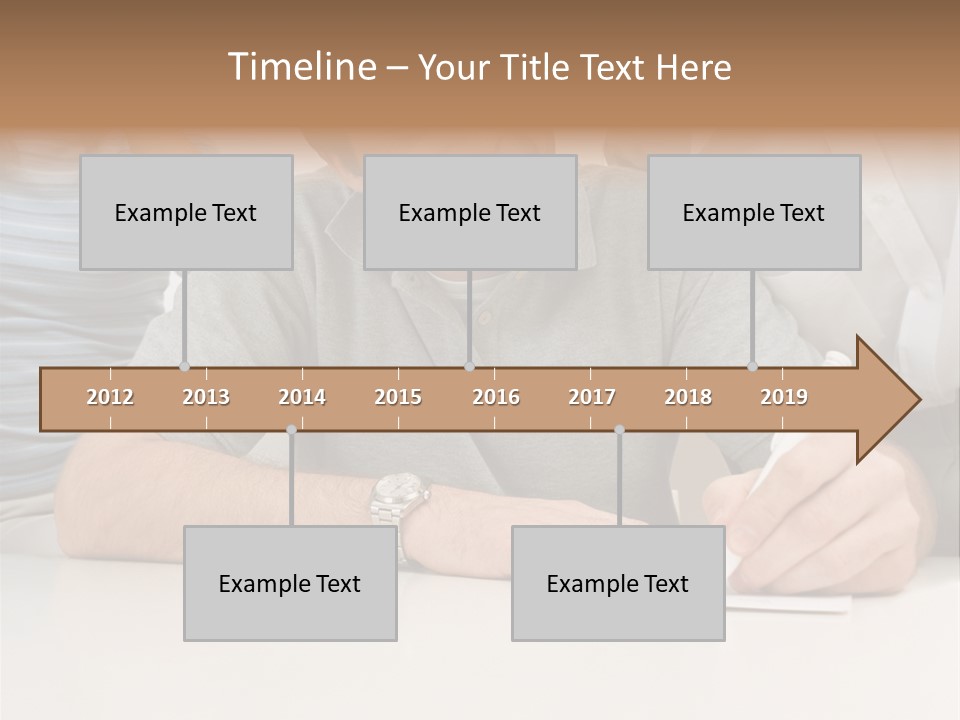 Timeline – Your Title Text Here

Example Text

Example Text

Example Text

2012 2013 2014 2015 2016 2017 2018 2019

Example Text

Example Text